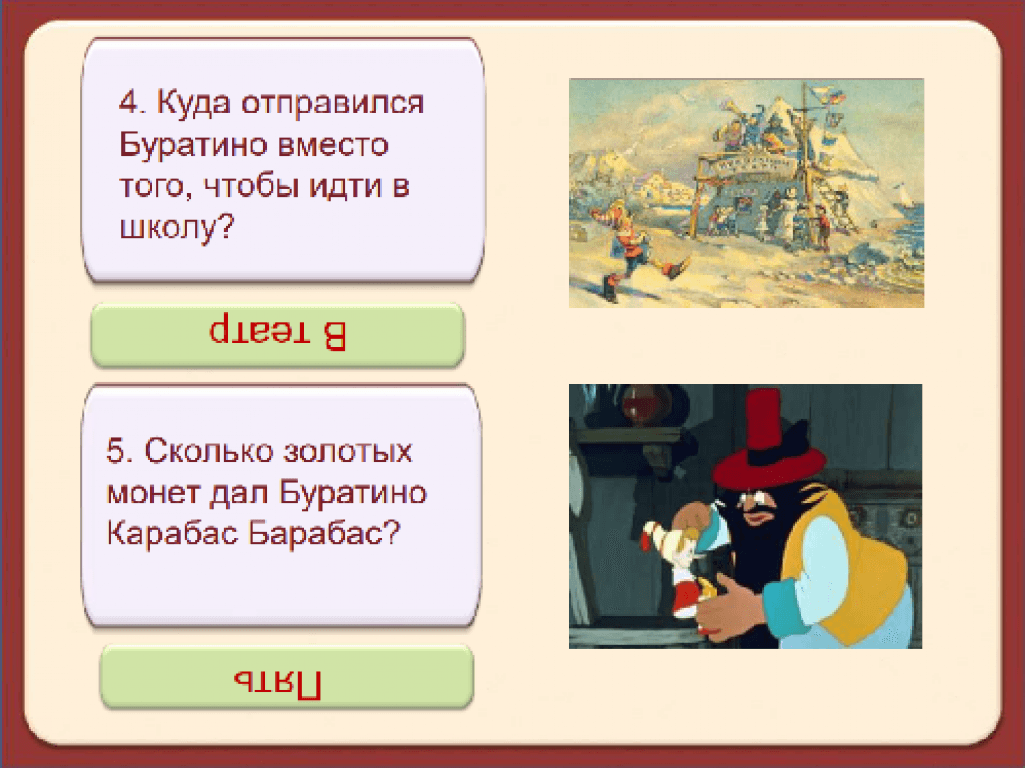 4. Куда отправился Буратино вместо того, чтобы идти в школу?

В театр

5. Сколько золотых монет дал Буратино Карабас Барабас?

Пять